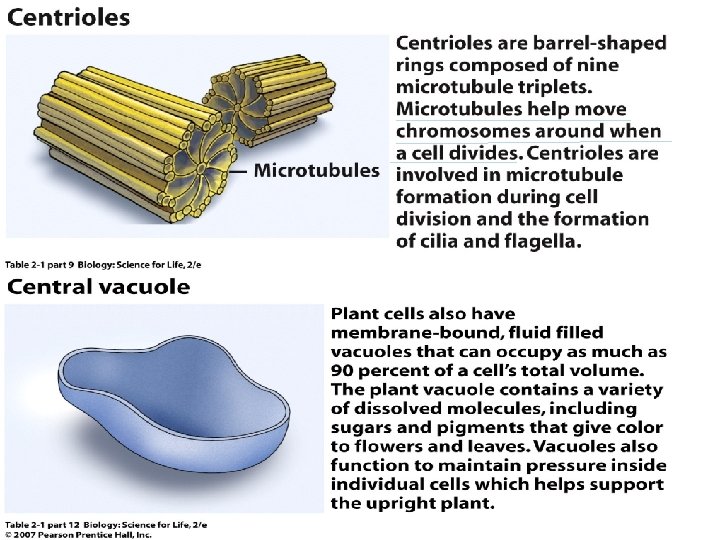 Centrioles

Microtubules

Centrioles are barrel-shaped rings composed of nine microtubule triplets. Microtubules help move chromosomes around when a cell divides. Centrioles are involved in microtubule formation during cell division and the formation of cilia and flagella.

Table 2-1 part 9 Biology: Science for Life, 2/e

Central vacuole

Plant cells also have membrane-bound, fluid filled vacuoles that can occupy as much as 90 percent of a cell's total volume. The plant vacuole contains a variety of dissolved molecules, including sugars and pigments that give color to flowers and leaves. Vacuoles also function to maintain pressure inside individual cells which helps support the upright plant.

Table 2-1 part 12 Biology: Science for Life, 2/e
© 2007 Pearson Prentice Hall, Inc.